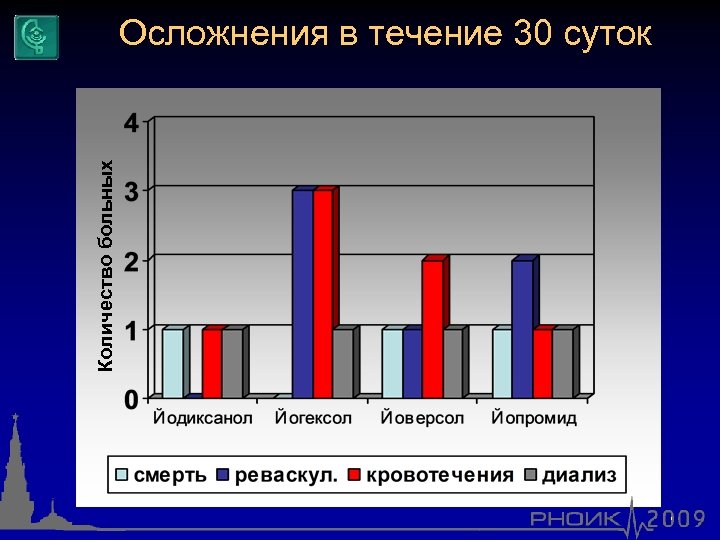 Осложнения в течение 30 суток

Количество больных

4
3
2
1
0

Йодиксанол Йогексол Йоверсол Йопромид

смерть реваскул. кровотечения диализ

РНОИК 2009